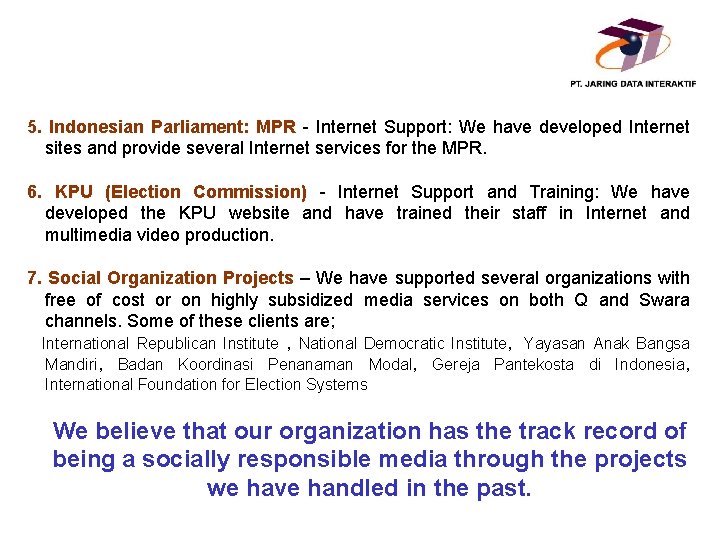 PT. JARING DATA INTERAKTIF

5. Indonesian Parliament: MPR - Internet Support: We have developed Internet sites and provide several Internet services for the MPR.

6. KPU (Election Commission) - Internet Support and Training: We have developed the KPU website and have trained their staff in Internet and multimedia video production.

7. Social Organization Projects – We have supported several organizations with free of cost or on highly subsidized media services on both Q and Swara channels. Some of these clients are;

International Republican Institute , National Democratic Institute, Yayasan Anak Bangsa Mandiri, Badan Koordinasi Penanaman Modal, Gereja Pantekosta di Indonesia, International Foundation for Election Systems

We believe that our organization has the track record of being a socially responsible media through the projects we have handled in the past.